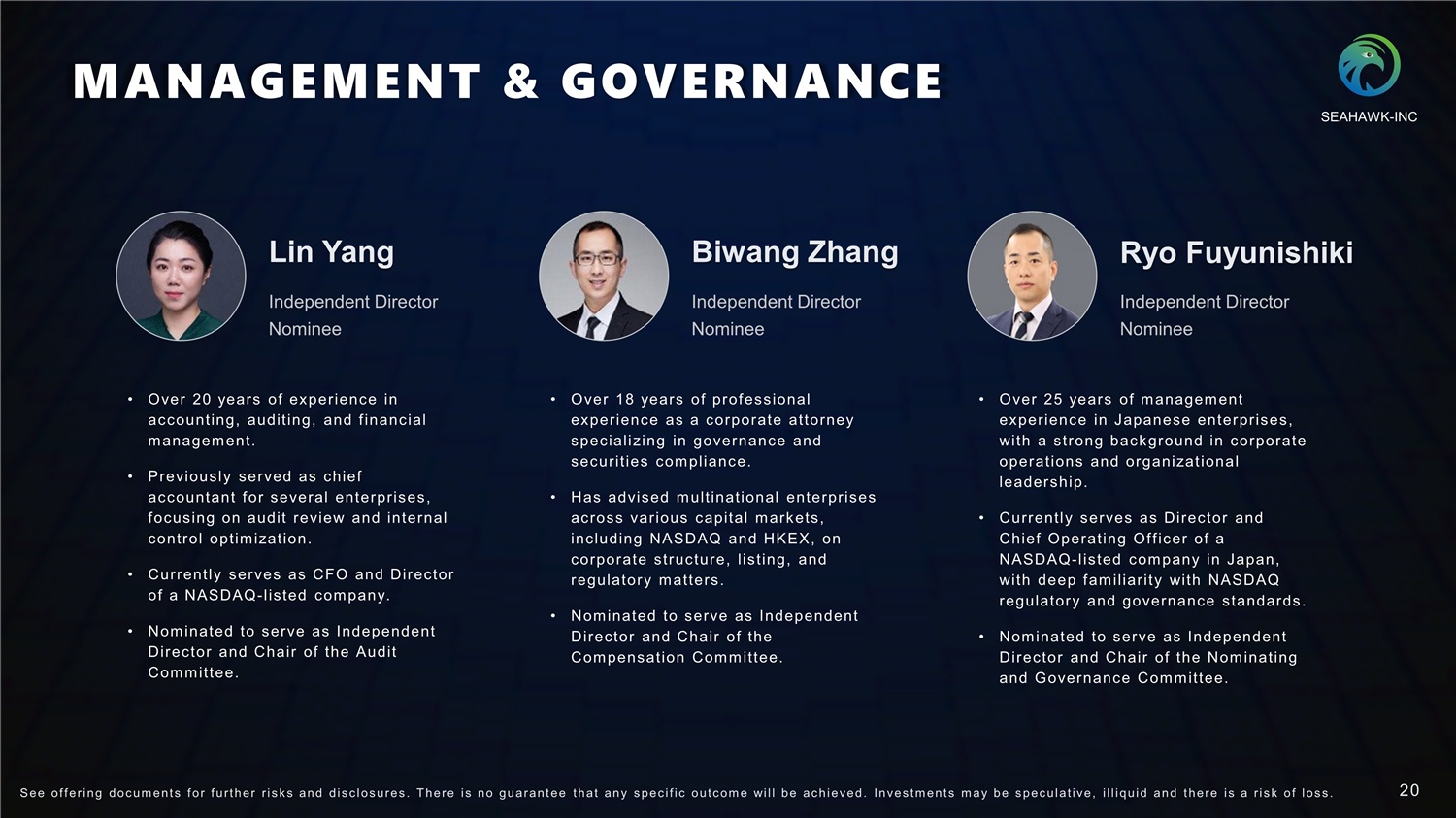 MANAGEMENT & GOVERNANCE

SEAHAWK-INC

Lin Yang

Independent Director Nominee

• Over 20 years of experience in accounting, auditing, and financial management.

• Previously served as chief accountant for several enterprises, focusing on audit review and internal control optimization.

• Currently serves as CFO and Director of a NASDAQ-listed company.

• Nominated to serve as Independent Director and Chair of the Audit Committee.

Biwang Zhang

Independent Director Nominee

• Over 18 years of professional experience as a corporate attorney specializing in governance and securities compliance.

• Has advised multinational enterprises across various capital markets, including NASDAQ and HKEX, on corporate structure, listing, and regulatory matters.

• Nominated to serve as Independent Director and Chair of the Compensation Committee.

Ryo Fuyunishiki

Independent Director Nominee

• Over 25 years of management experience in Japanese enterprises, with a strong background in corporate operations and organizational leadership.

• Currently serves as Director and Chief Operating Officer of a NASDAQ-listed company in Japan, with deep familiarity with NASDAQ regulatory and governance standards.

• Nominated to serve as Independent Director and Chair of the Nominating and Governance Committee.

See offering documents for further risks and disclosures. There is no guarantee that any specific outcome will be achieved. Investments may be speculative, illiquid and there is a risk of loss.

20